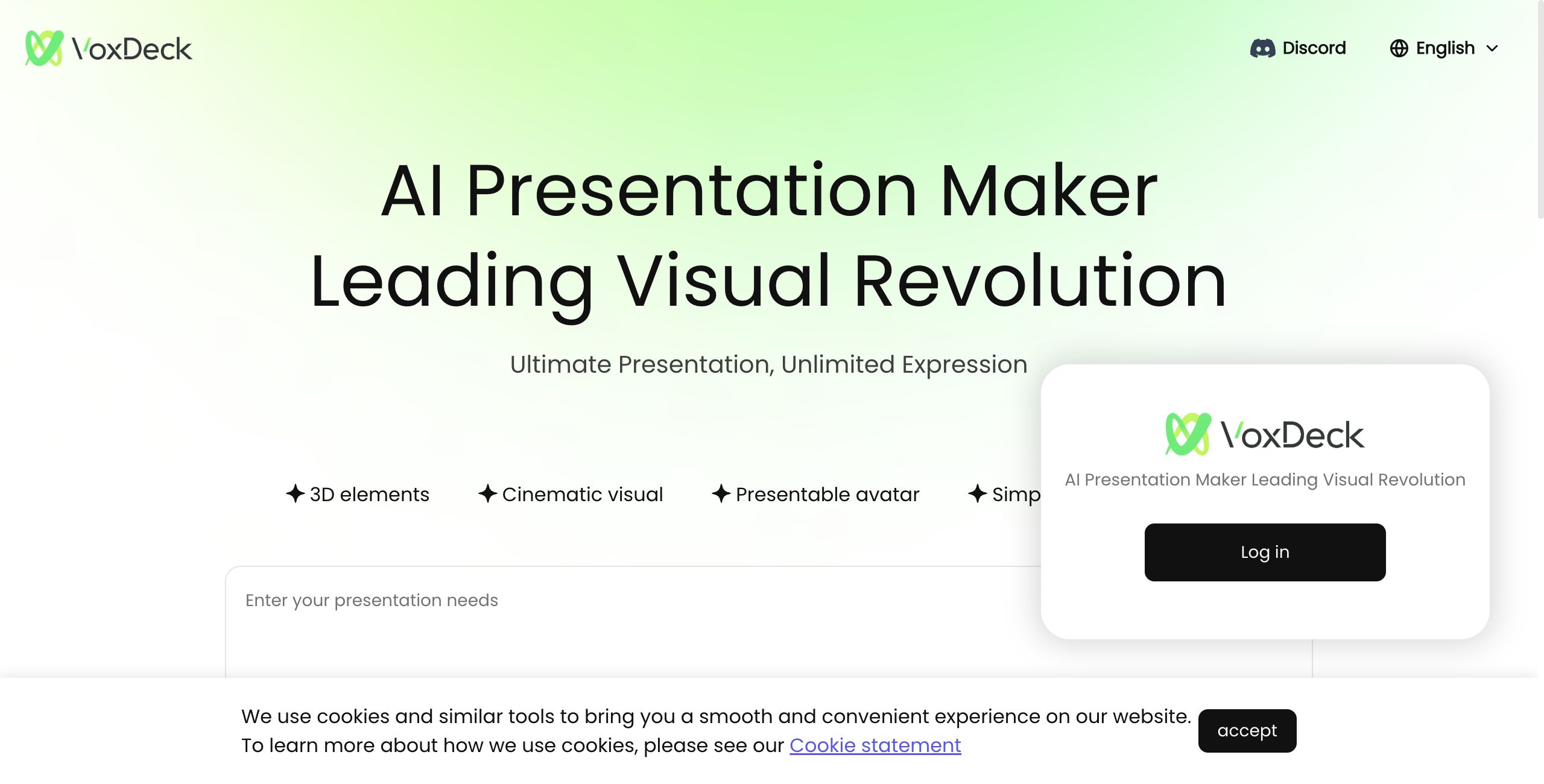 VoxDeck

Discord

English

AI Presentation Maker
Leading Visual Revolution

Ultimate Presentation, Unlimited Expression

3D elements Cinematic visual Presentable avatar Simp

VoxDeck

AI Presentation Maker Leading Visual Revolution

Log in

Enter your presentation needs

We use cookies and similar tools to bring you a smooth and convenient experience on our website. To learn more about how we use cookies, please see our Cookie statement

accept